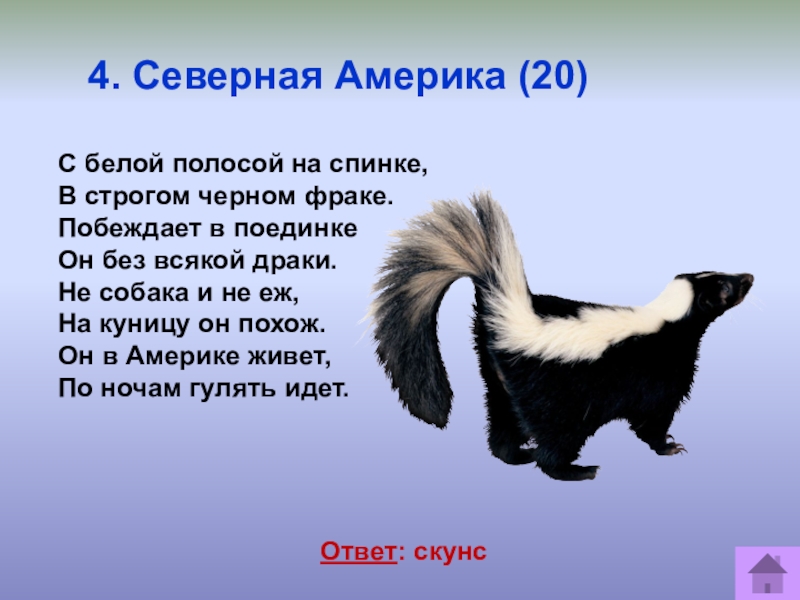 4. Северная Америка (20)

С белой полосой на спинке,
В строгом черном фраке.
Побеждает в поединке
Он без всякой драки.
Не собака и не еж,
На куницу он похож.
Он в Америке живет,
По ночам гулять идет.

Ответ: скунс